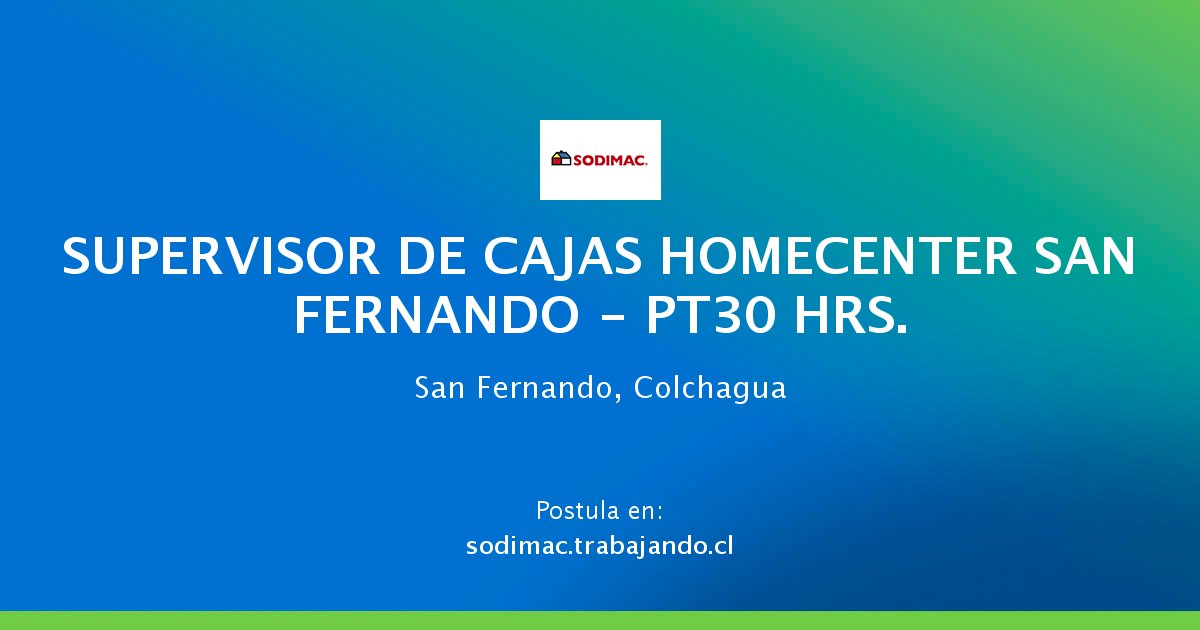 SODIMAC.

SUPERVISOR DE CAJAS HOMECENTER SAN FERNANDO - PT30 HRS.

San Fernando, Colchagua

Postula en:
sodimac.trabajando.cl